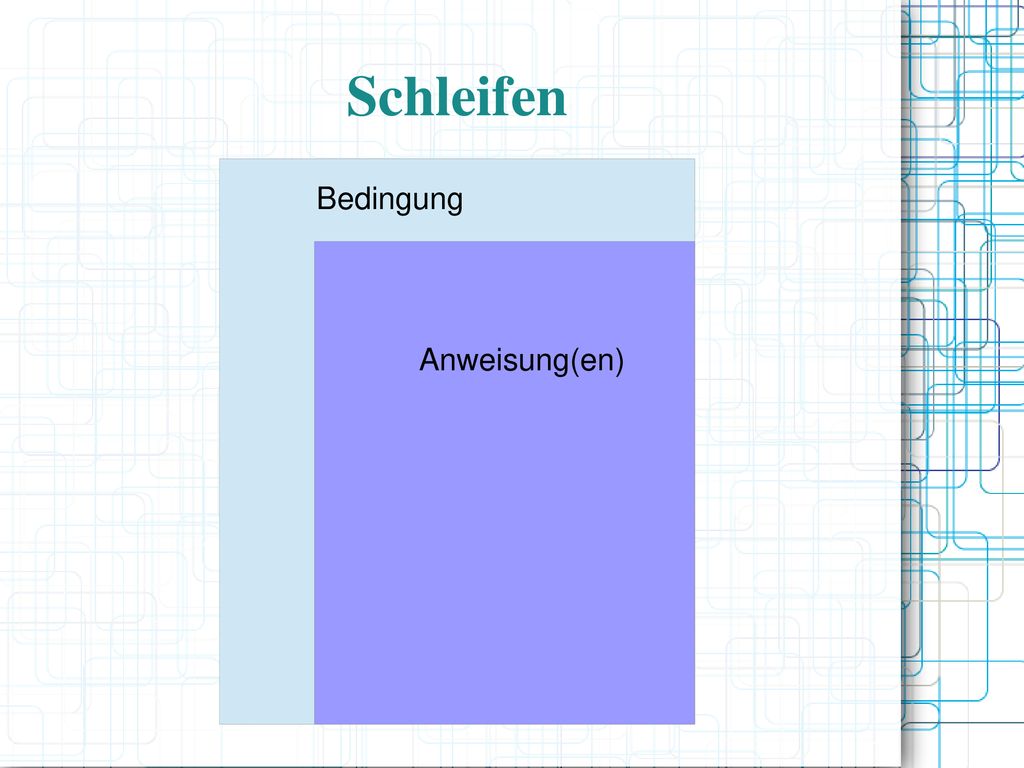 Schleifen

Bedingung

Anweisung(en)